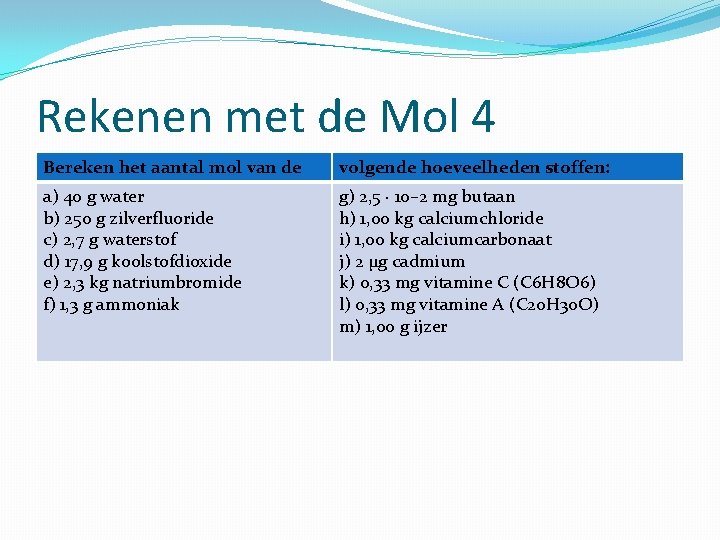 Rekenen met de Mol 4

| Bereken het aantal mol van de | volgende hoeveelheden stoffen: |
|---|---|
| a) 40 g water<br>b) 250 g zilverfluoride<br>c) 2,7 g waterstof<br>d) 17,9 g koolstofdioxide<br>e) 2,3 kg natriumbromide<br>f) 1,3 g ammoniak | g) 2,5 · 10−2 mg butaan<br>h) 1,00 kg calciumchloride<br>i) 1,00 kg calciumcarbonaat<br>j) 2 μg cadmium<br>k) 0,33 mg vitamine C (C6H8O6)<br>l) 0,33 mg vitamine A (C20H30O)<br>m) 1,00 g ijzer |